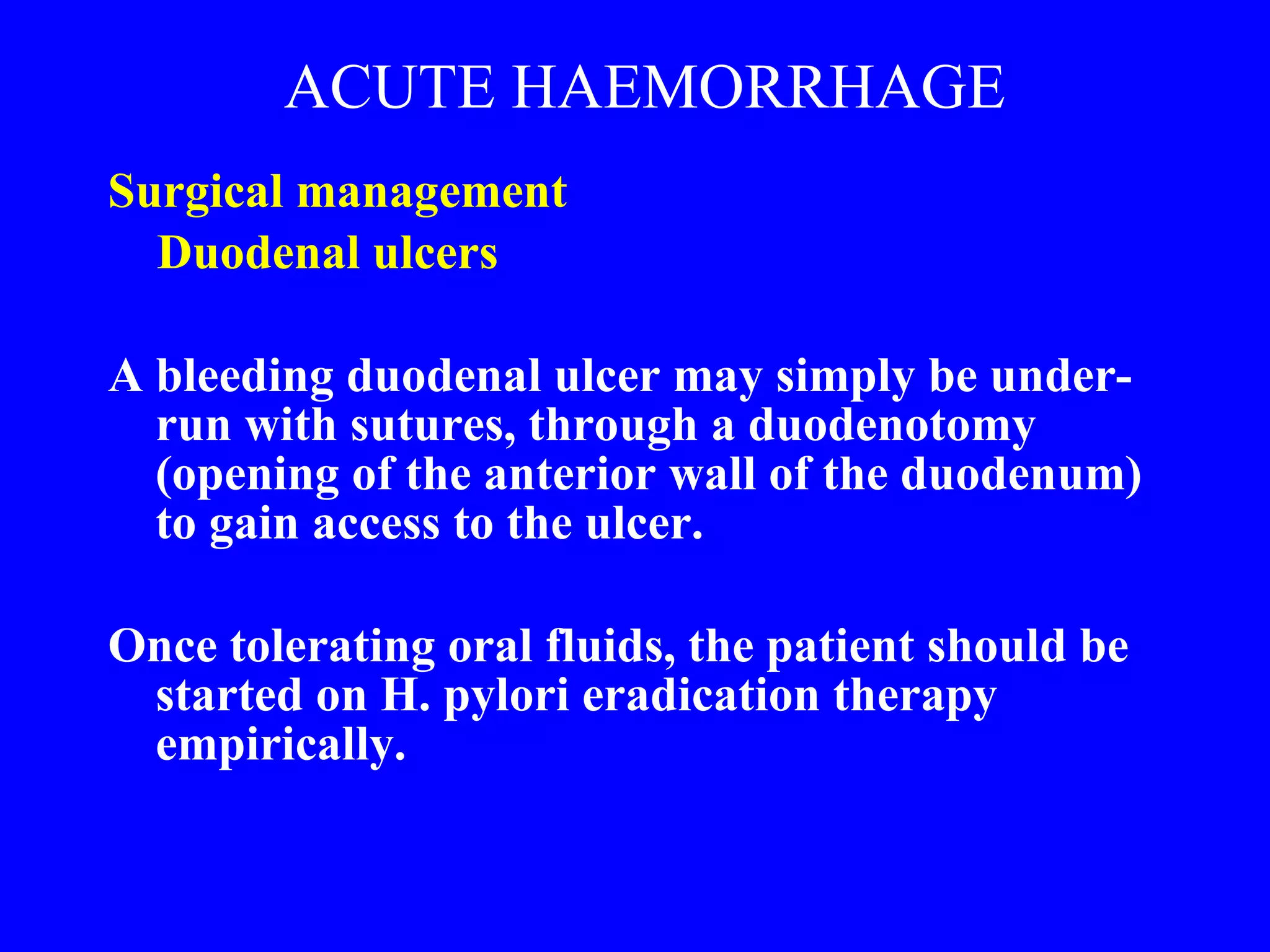 ACUTE HAEMORRHAGE

Surgical management
Duodenal ulcers

A bleeding duodenal ulcer may simply be under-run with sutures, through a duodenotomy (opening of the anterior wall of the duodenum) to gain access to the ulcer.

Once tolerating oral fluids, the patient should be started on H. pylori eradication therapy empirically.